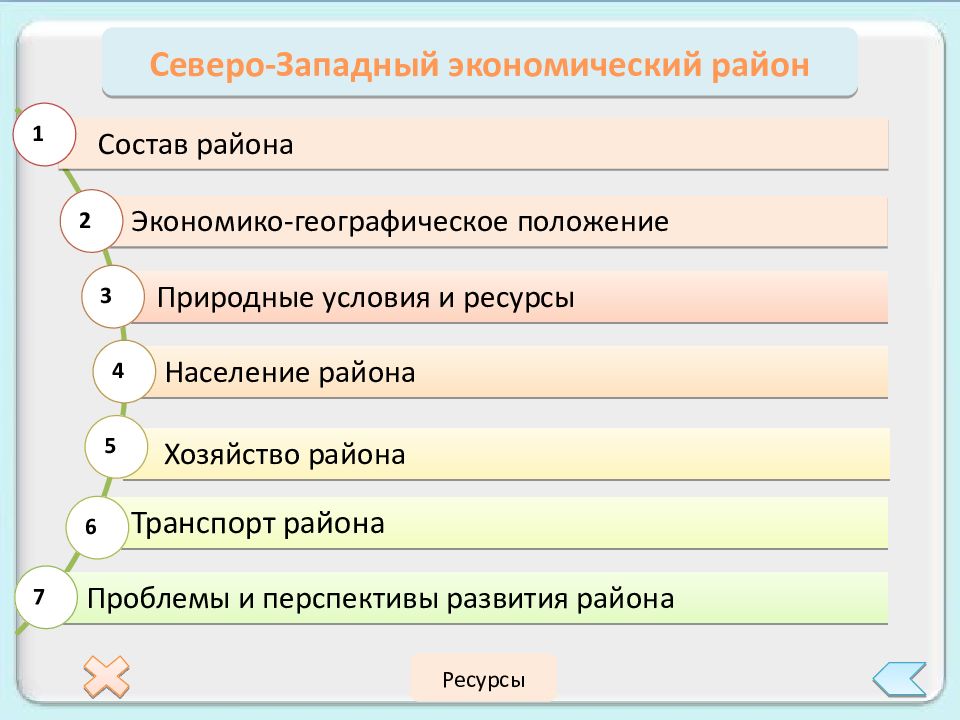 Северо-Западный экономический район

1 Состав района

2 Экономико-географическое положение

3 Природные условия и ресурсы

4 Население района

5 Хозяйство района

6 Транспорт района

7 Проблемы и перспективы развития района

Ресурсы